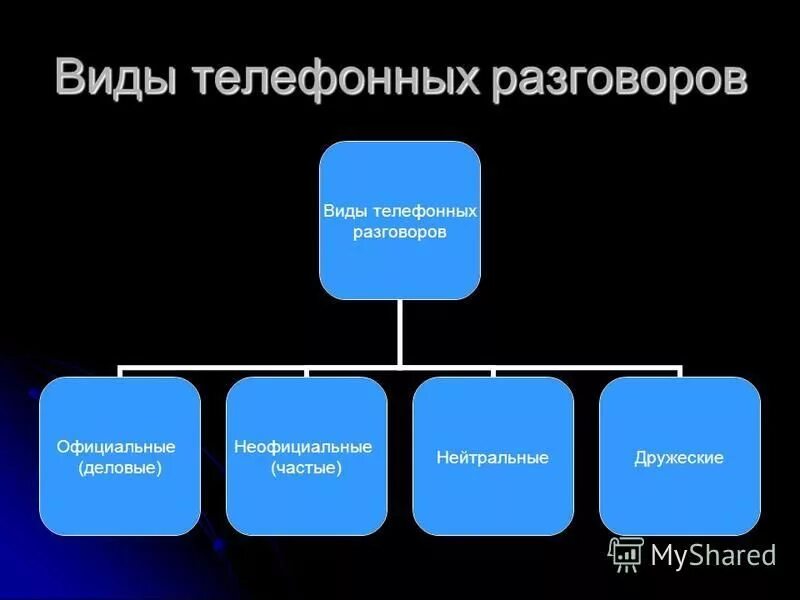 Виды телефонных разговоров

Виды телефонных разговоров

Официальные (деловые)

Неофициальные (частые)

Нейтральные

Дружеские

MyShared